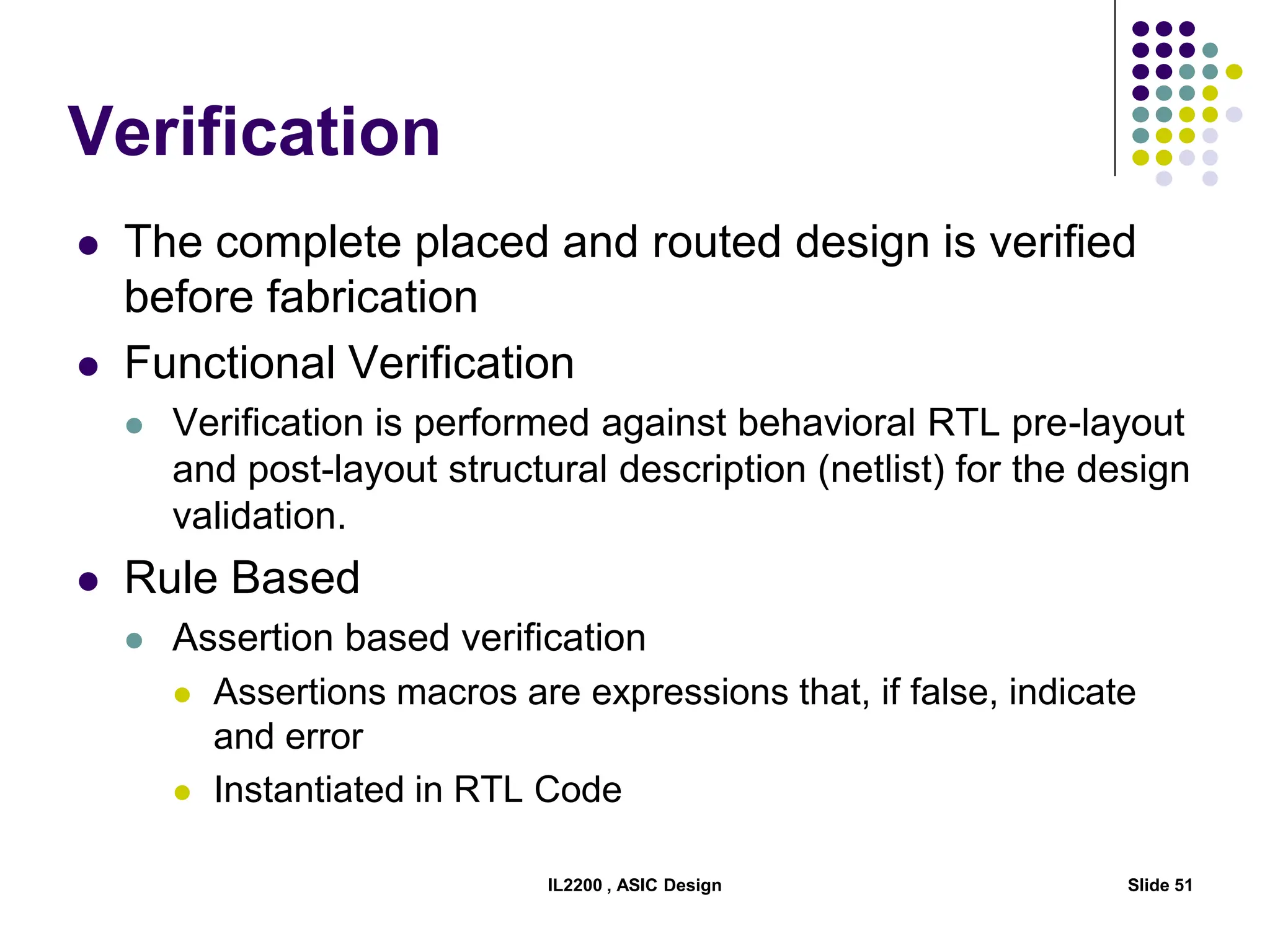 Verification

- The complete placed and routed design is verified before fabrication
- Functional Verification
  - Verification is performed against behavioral RTL pre-layout and post-layout structural description (netlist) for the design validation.
- Rule Based
  - Assertion based verification
    - Assertions macros are expressions that, if false, indicate and error
    - Instantiated in RTL Code

IL2200 , ASIC Design

Slide 51